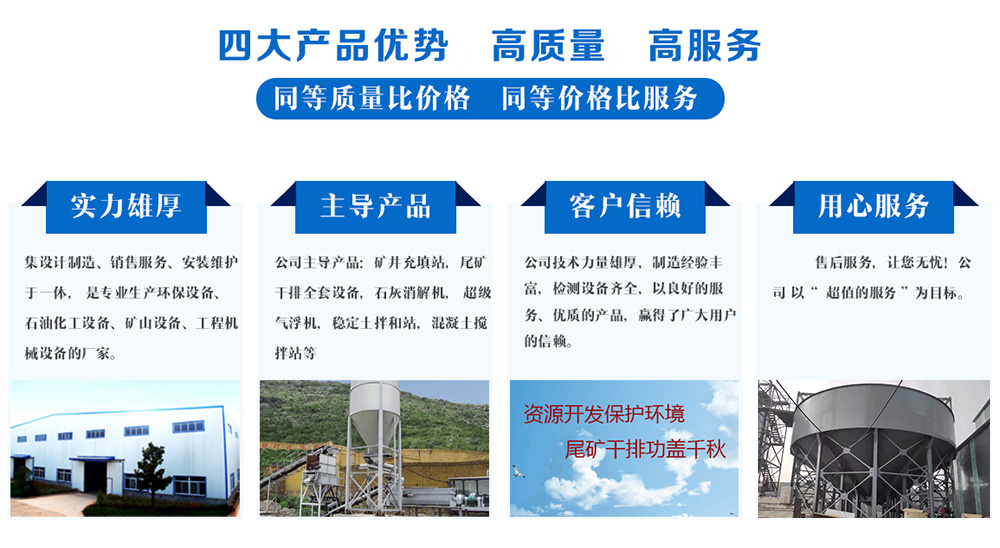 四大产品优势　高质量　高服务

同等质量比价格　同等价格比服务

实力雄厚

集设计制造、销售服务、安装维护于一体，是专业生产环保设备、石油化工设备、矿山设备、工程机械设备的厂家。

主导产品

公司主导产品：矿井充填站，尾矿干排全套设备，石灰消解机，超级气浮机，稳定土拌和站，混凝土搅拌站等

客户信赖

公司技术力量雄厚，制造经验丰富，检测设备齐全，以良好的服务、优质的产品，赢得了广大用户的信赖。

资源开发保护环境
尾矿干排功盖千秋

用心服务

售后服务，让您无忧！公司以“超值的服务”为目标。